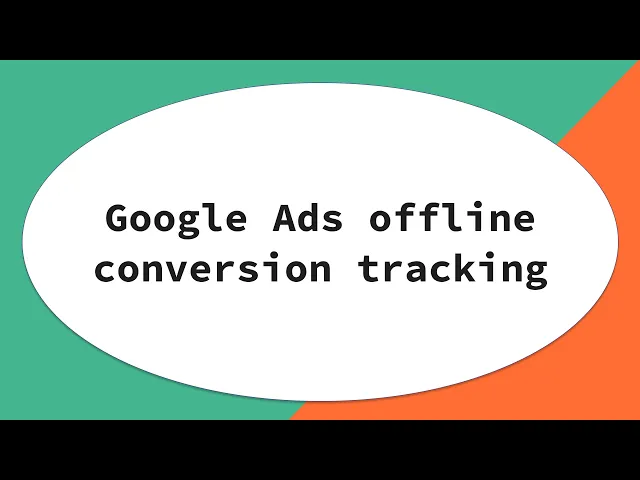 Google Ads offline conversion tracking